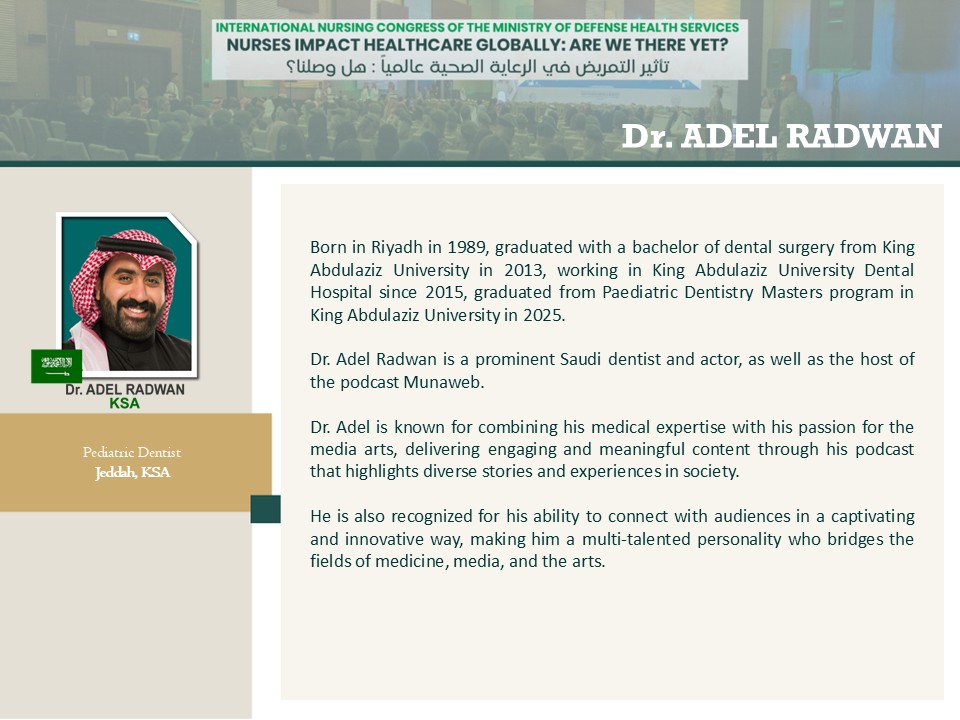 INTERNATIONAL NURSING CONGRESS OF THE MINISTRY OF DEFENSE HEALTH SERVICES
NURSES IMPACT HEALTHCARE GLOBALLY: ARE WE THERE YET?
تأثير التمريض في الرعاية الصحية عالمياً : هل وصلنا؟

Dr. ADEL RADWAN

Dr. ADEL RADWAN
KSA

Pediatric Dentist
Jeddah, KSA

Born in Riyadh in 1989, graduated with a bachelor of dental surgery from King Abdulaziz University in 2013, working in King Abdulaziz University Dental Hospital since 2015, graduated from Paediatric Dentistry Masters program in King Abdulaziz University in 2025.

Dr. Adel Radwan is a prominent Saudi dentist and actor, as well as the host of the podcast Munaweb.

Dr. Adel is known for combining his medical expertise with his passion for the media arts, delivering engaging and meaningful content through his podcast that highlights diverse stories and experiences in society.

He is also recognized for his ability to connect with audiences in a captivating and innovative way, making him a multi-talented personality who bridges the fields of medicine, media, and the arts.